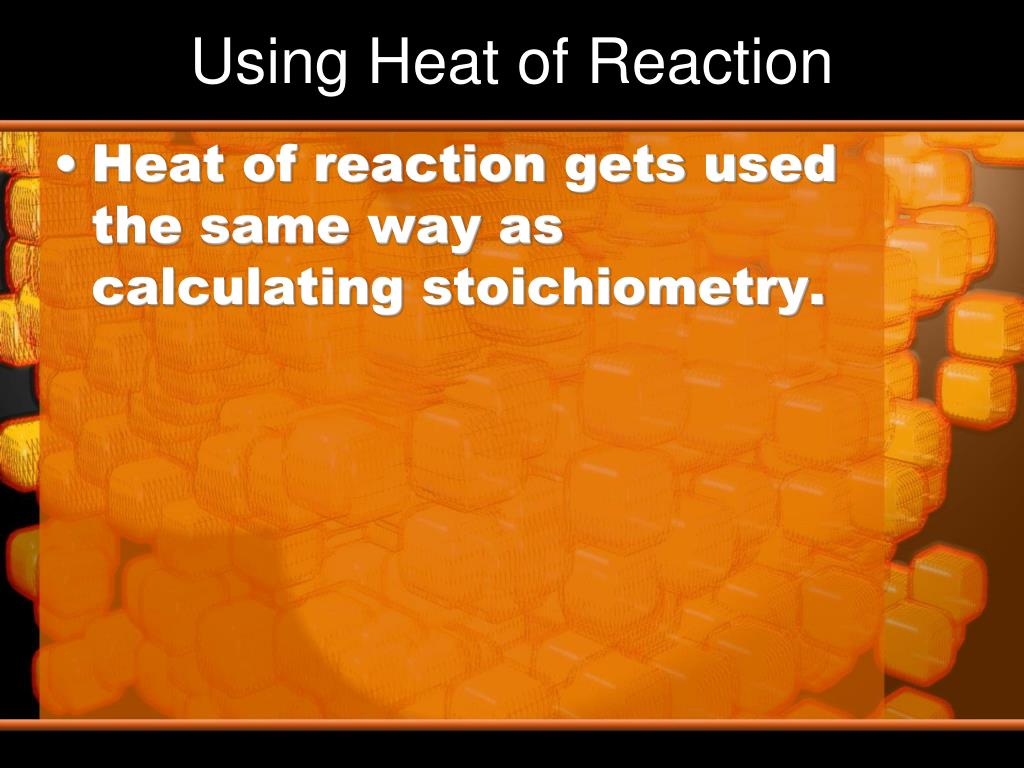 Using Heat of Reaction

• Heat of reaction gets used the same way as calculating stoichiometry.